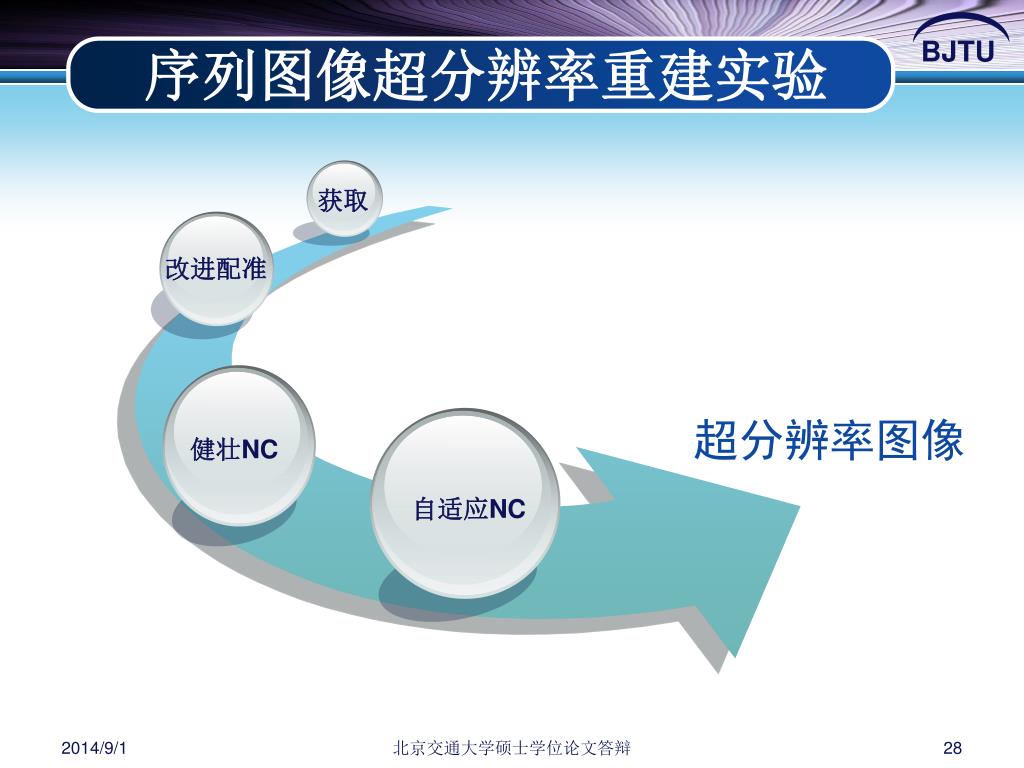 序列图像超分辨率重建实验

BJTU

获取

改进配准

健壮NC

自适应NC

超分辨率图像

2014/9/1

北京交通大学硕士学位论文答辩

28